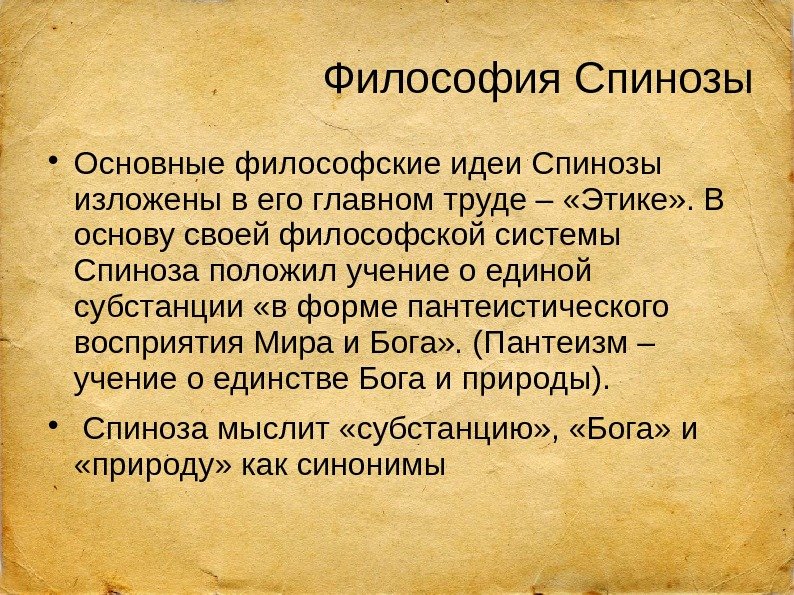 Философия Спинозы

• Основные философские идеи Спинозы изложены в его главном труде – «Этике». В основу своей философской системы Спиноза положил учение о единой субстанции «в форме пантеистического восприятия Мира и Бога». (Пантеизм – учение о единстве Бога и природы).

• Спиноза мыслит «субстанцию», «Бога» и «природу» как синонимы